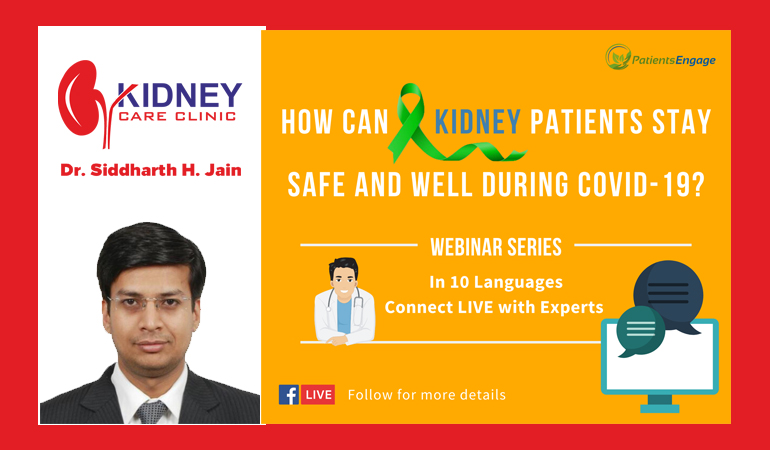 KIDNEY
CARE CLINIC

Dr. Siddharth H. Jain

PatientsEngage

HOW CAN KIDNEY PATIENTS STAY SAFE AND WELL DURING COVID-19?

WEBINAR SERIES

In 10 Languages
Connect LIVE with Experts

f LIVE Follow for more details